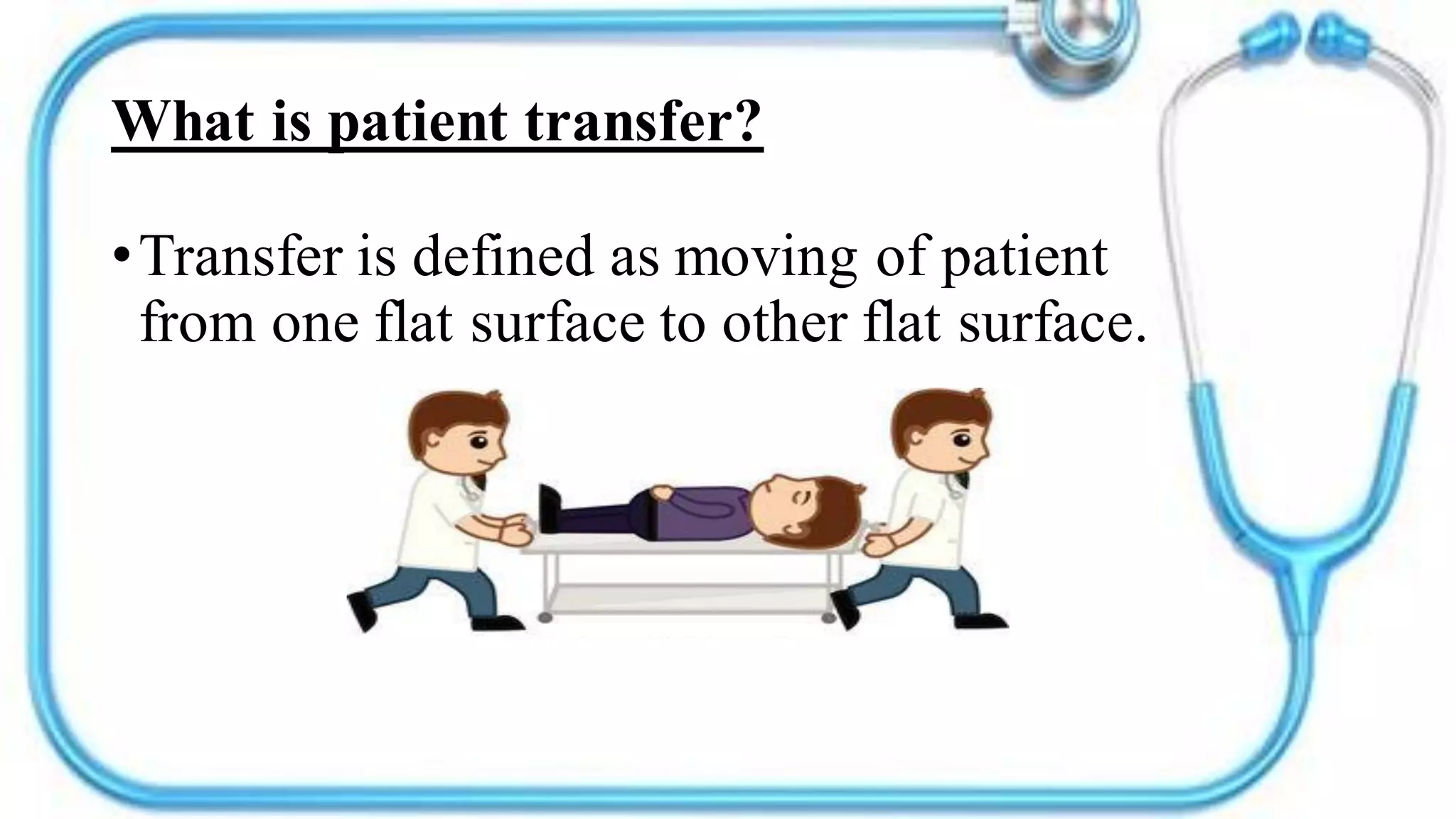 What is patient transfer?

• Transfer is defined as moving of patient from one flat surface to other flat surface.